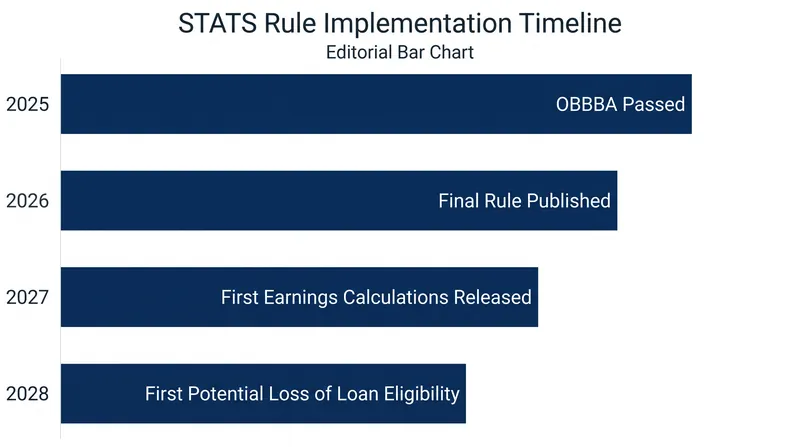 STATS Rule Implementation Timeline
Editorial Bar Chart

2025 OBBBA Passed

2026 Final Rule Published

2027 First Earnings Calculations Released

2028 First Potential Loss of Loan Eligibility